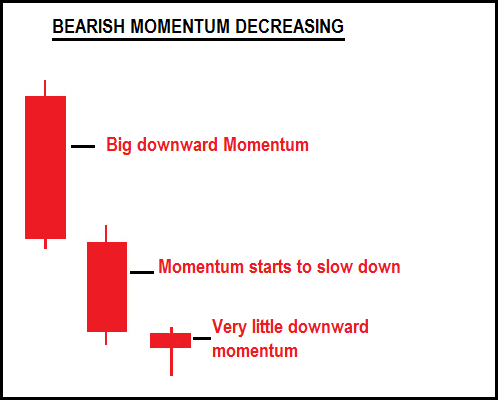 BEARISH MOMENTUM DECREASING

Big downward Momentum

Momentum starts to slow down

Very little downward momentum